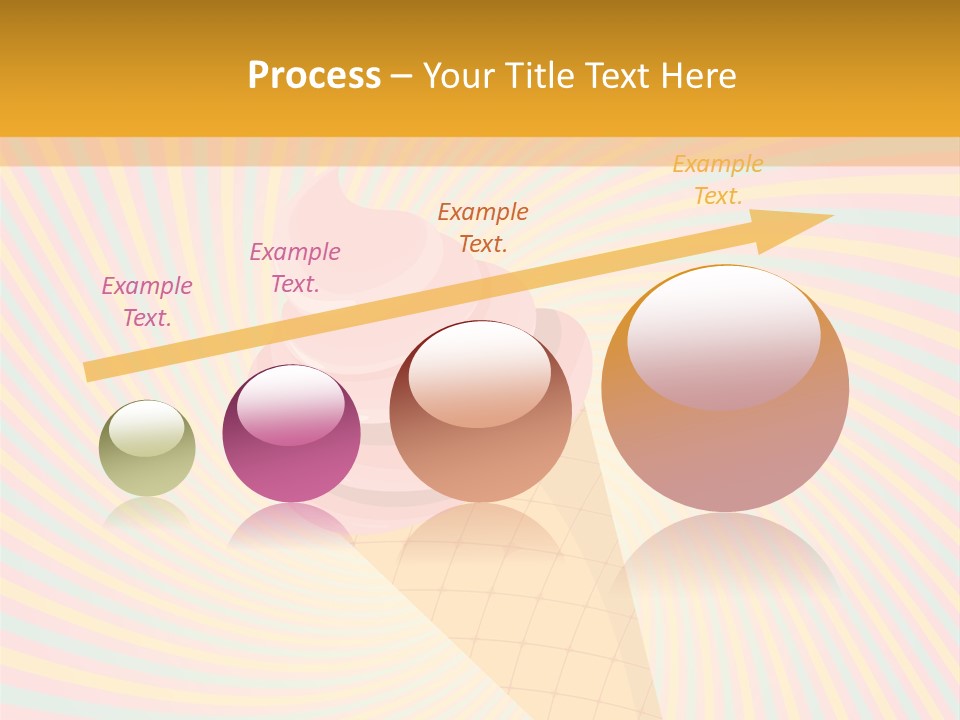 Process – Your Title Text Here

Example Text.

Example Text.

Example Text.

Example Text.